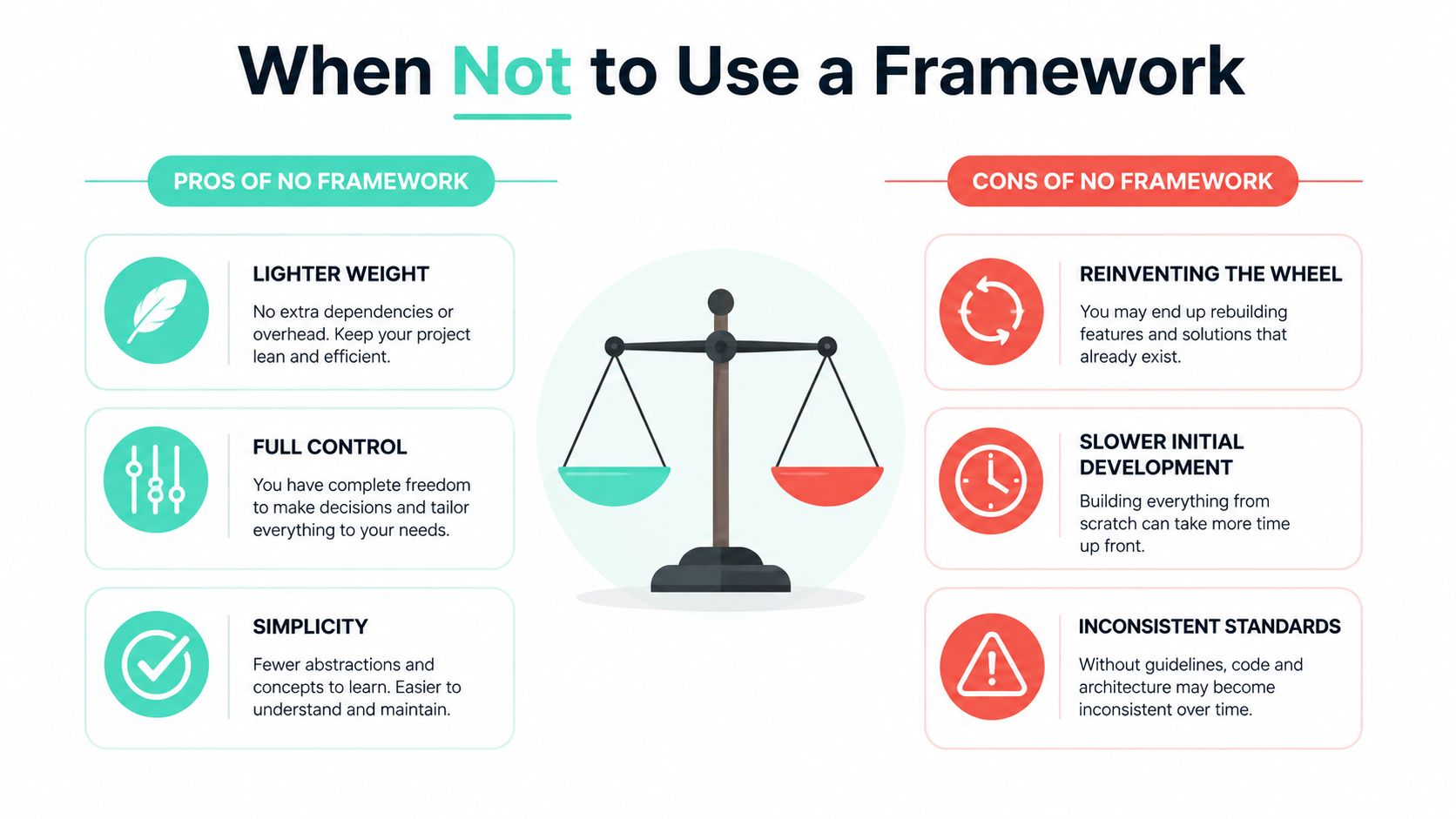 When Not to Use a Framework

PROS OF NO FRAMEWORK

LIGHTER WEIGHT

No extra dependencies or overhead. Keep your project lean and efficient.

FULL CONTROL

You have complete freedom to make decisions and tailor everything to your needs.

SIMPLICITY

Fewer abstractions and concepts to learn. Easier to understand and maintain.

CONS OF NO FRAMEWORK

REINVENTING THE WHEEL

You may end up rebuilding features and solutions that already exist.

SLOWER INITIAL DEVELOPMENT

Building everything from scratch can take more time up front.

INCONSISTENT STANDARDS

Without guidelines, code and architecture may become inconsistent over time.